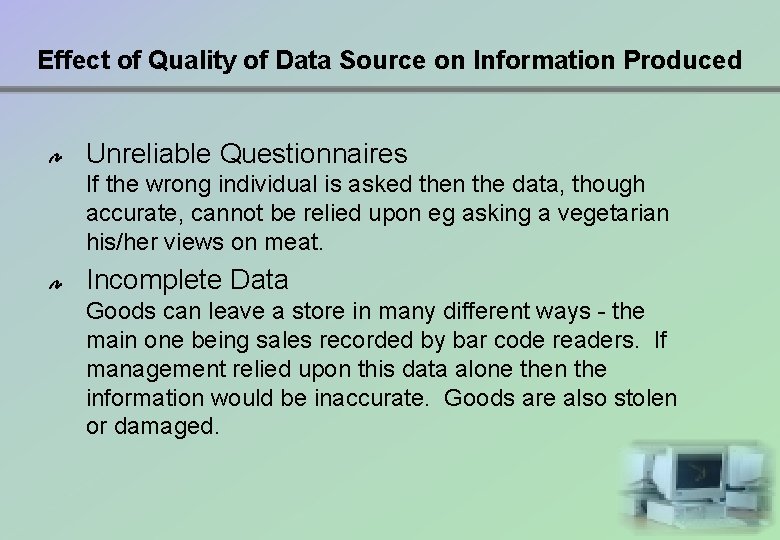 Effect of Quality of Data Source on Information Produced

Unreliable Questionnaires
If the wrong individual is asked then the data, though accurate, cannot be relied upon eg asking a vegetarian his/her views on meat.

Incomplete Data
Goods can leave a store in many different ways - the main one being sales recorded by bar code readers. If management relied upon this data alone then the information would be inaccurate. Goods are also stolen or damaged.